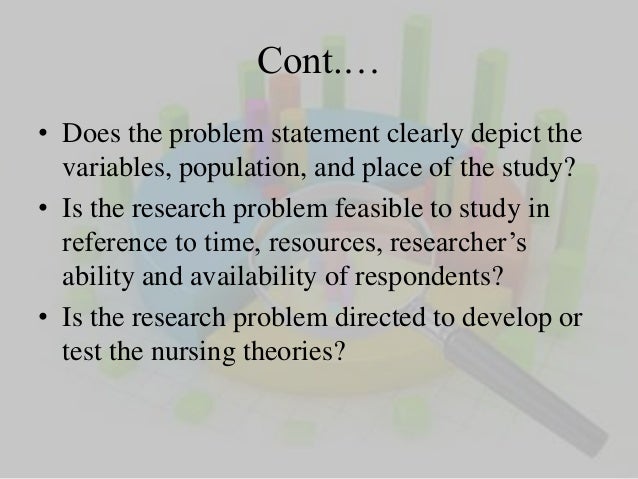 Cont.…

• Does the problem statement clearly depict the variables, population, and place of the study?

• Is the research problem feasible to study in reference to time, resources, researcher’s ability and availability of respondents?

• Is the research problem directed to develop or test the nursing theories?